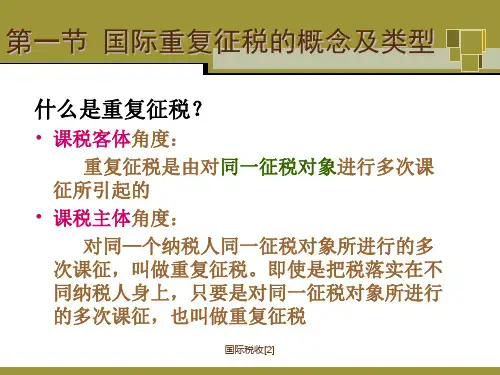 第一节 国际重复征税的概念及类型

什么是重复征税？

• 课税客体角度：

重复征税是由对同一征税对象进行多次课征所引起的

• 课税主体角度：

对同一个纳税人同一征税对象所进行的多次课征，叫做重复征税。即使是把税落实在不同纳税人身上，只要是对同一征税对象所进行的多次课征，也叫做重复征税

国际税收[2]